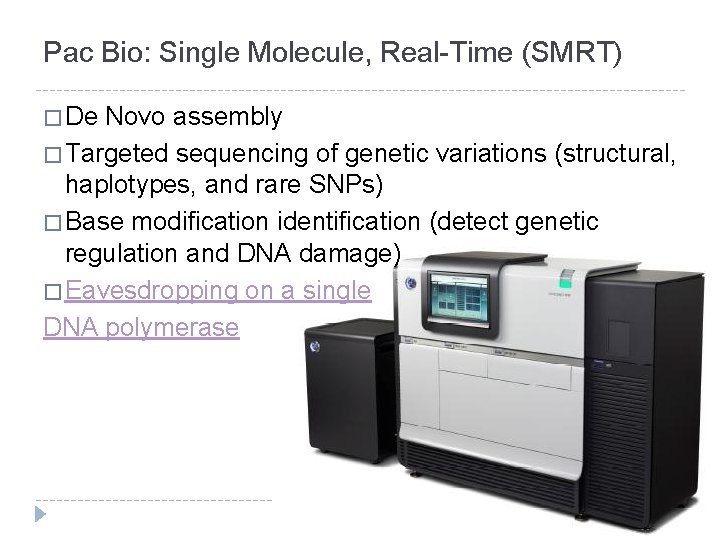 Pac Bio: Single Molecule, Real-Time (SMRT)

□ De Novo assembly

□ Targeted sequencing of genetic variations (structural, haplotypes, and rare SNPs)

□ Base modification identification (detect genetic regulation and DNA damage)

□ Eavesdropping on a single DNA polymerase